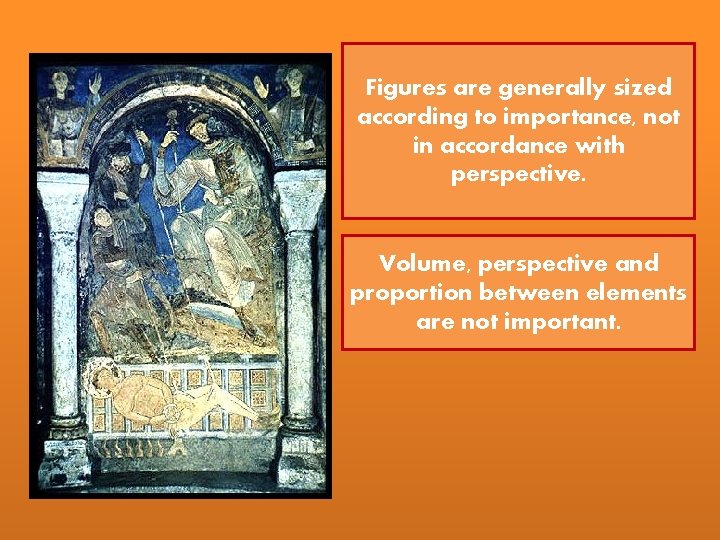 Figures are generally sized according to importance, not in accordance with perspective.

Volume, perspective and proportion between elements are not important.